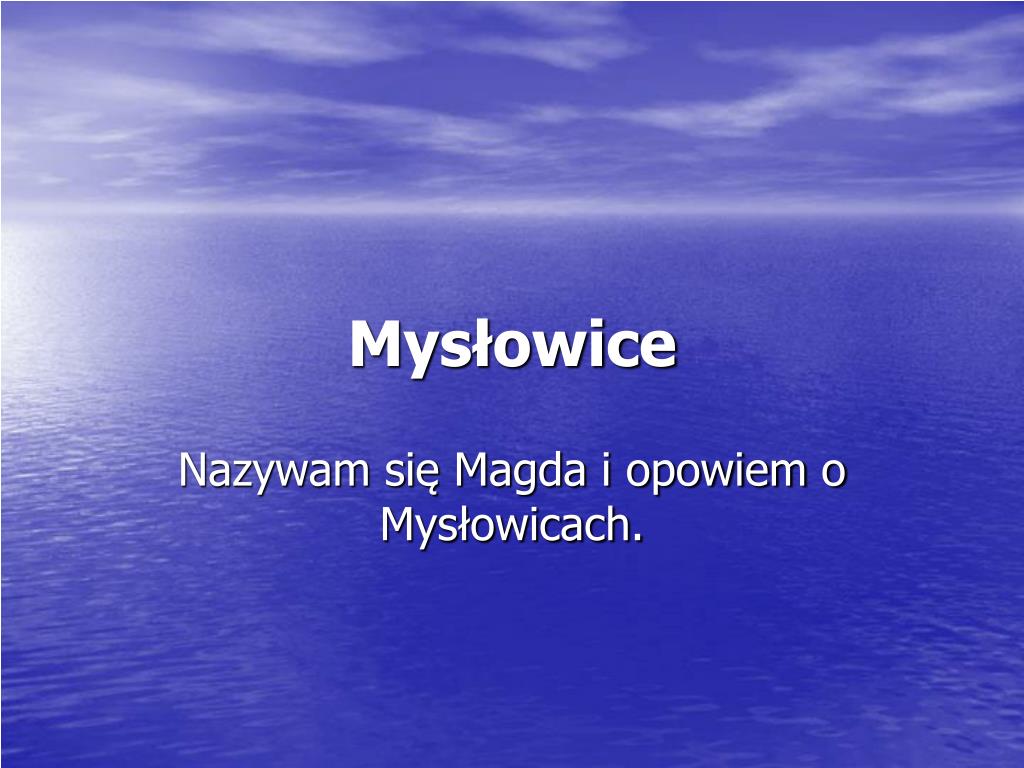 Mysłowice

Nazywam się Magda i opowiem o Mysłowicach.